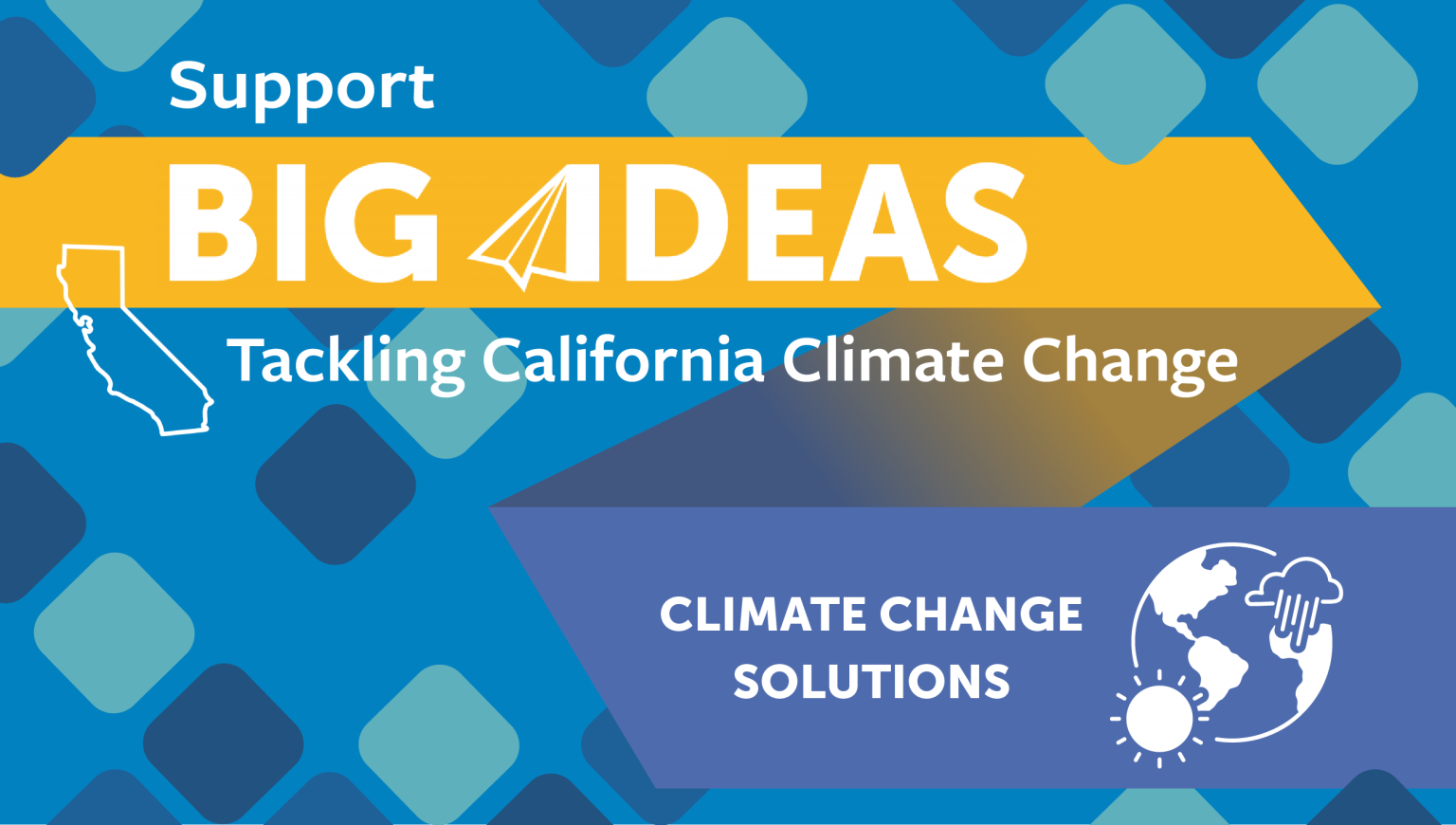 Support

BIG IDEAS

Tackling California Climate Change

CLIMATE CHANGE SOLUTIONS